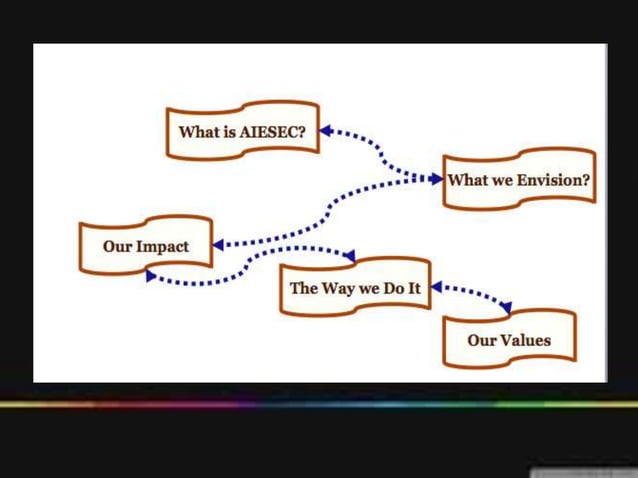 What is AIESEC?

What we Envision?

Our Impact

The Way we Do It

Our Values